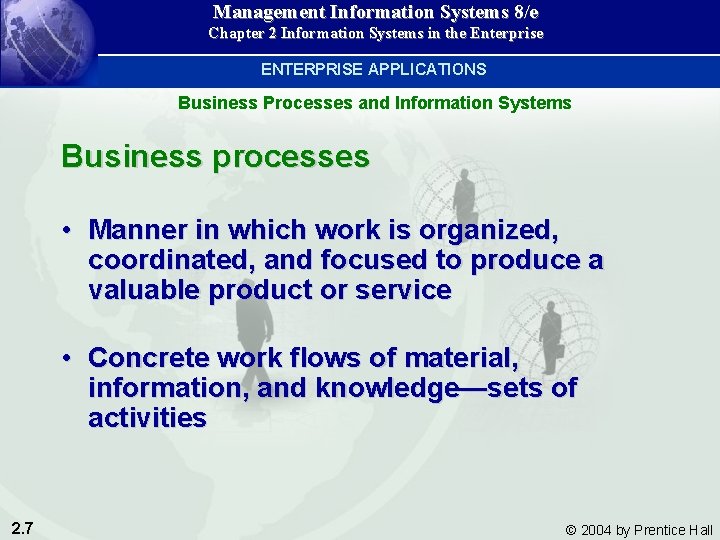 Management Information Systems 8/e
Chapter 2 Information Systems in the Enterprise

ENTERPRISE APPLICATIONS

Business Processes and Information Systems

Business processes

• Manner in which work is organized, coordinated, and focused to produce a valuable product or service

• Concrete work flows of material, information, and knowledge—sets of activities

2.7

© 2004 by Prentice Hall